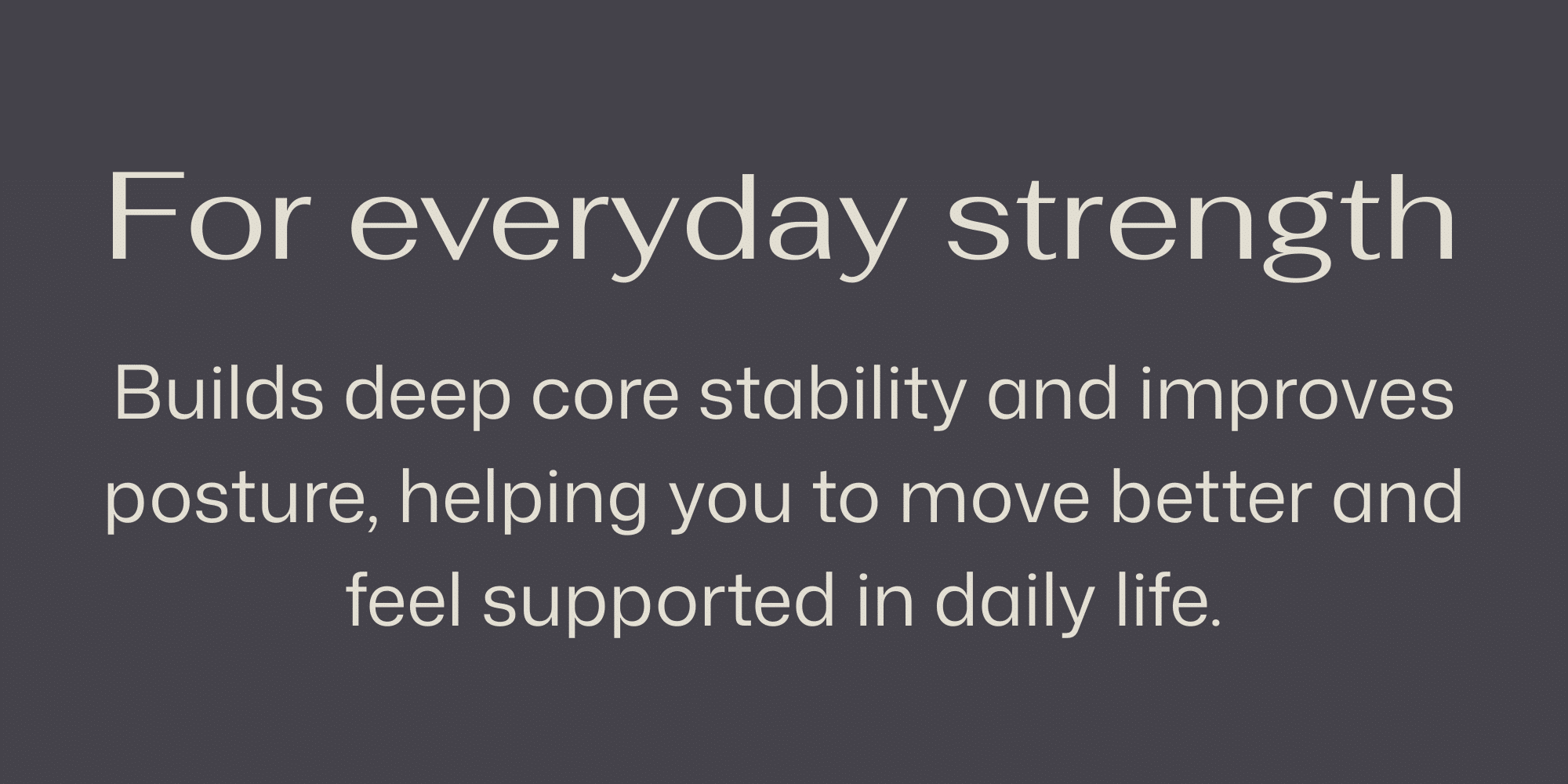 For everyday strength

Builds deep core stability and improves posture, helping you to move better and feel supported in daily life.